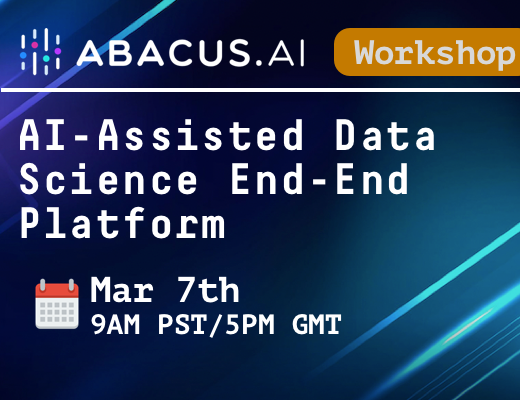 ABACUS.AI Workshop

AI-Assisted Data Science End-End Platform

Mar 7th
9AM PST/5PM GMT